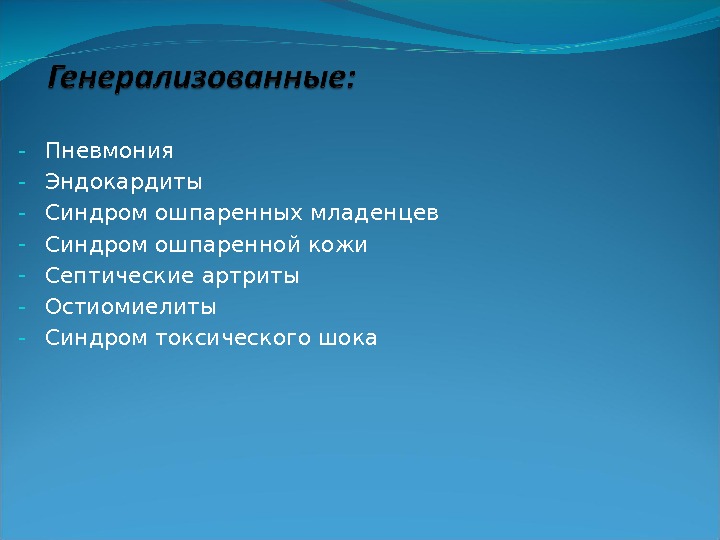 Генерализованные:

- Пневмония
- Эндокардиты
- Синдром ошпаренных младенцев
- Синдром ошпаренной кожи
- Септические артриты
- Остиомиелиты
- Синдром токсического шока